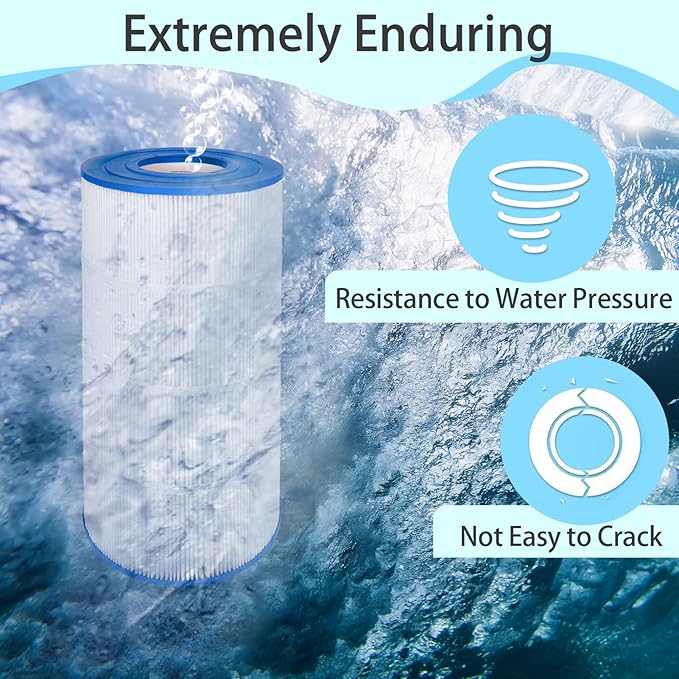 Extremely Enduring

Resistance to Water Pressure

Not Easy to Crack